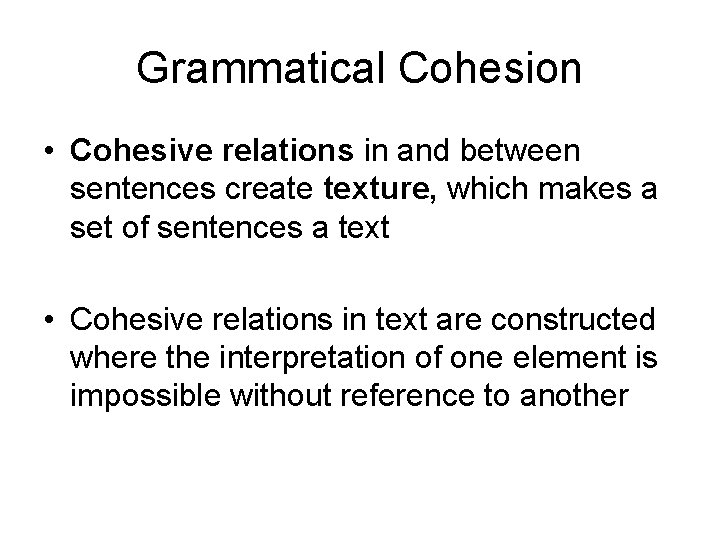 Grammatical Cohesion

• Cohesive relations in and between sentences create texture, which makes a set of sentences a text

• Cohesive relations in text are constructed where the interpretation of one element is impossible without reference to another